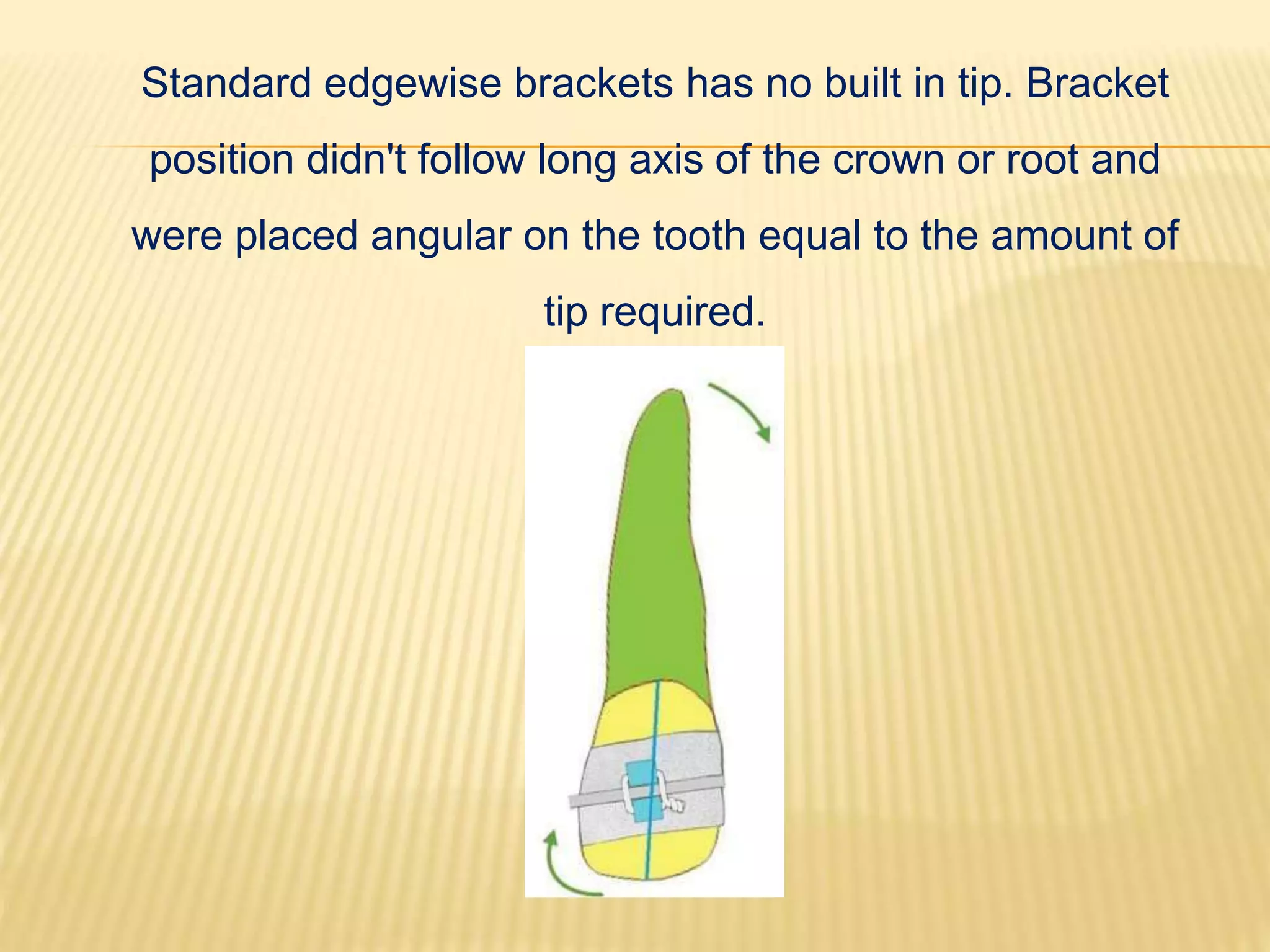 Standard edgewise brackets has no built in tip. Bracket position didn't follow long axis of the crown or root and were placed angular on the tooth equal to the amount of tip required.